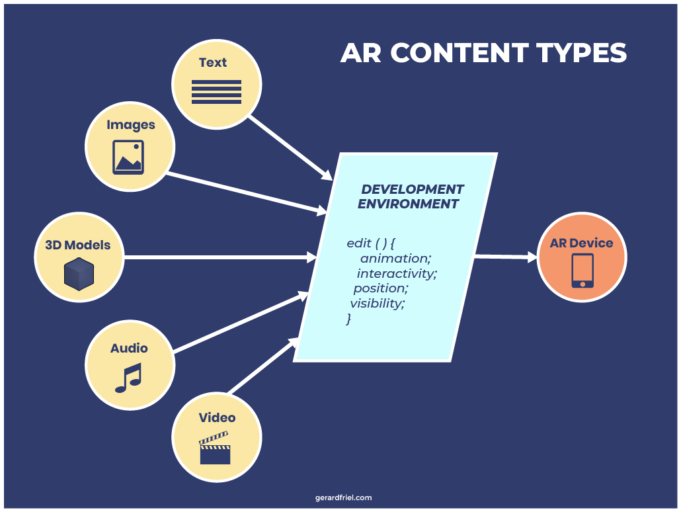 AR CONTENT TYPES

Text

Images

3D Models

Audio

Video

DEVELOPMENT ENVIRONMENT

edit ( ) {
animation;
interactivity;
position;
visibility;
}

AR Device

gerardfriel.com